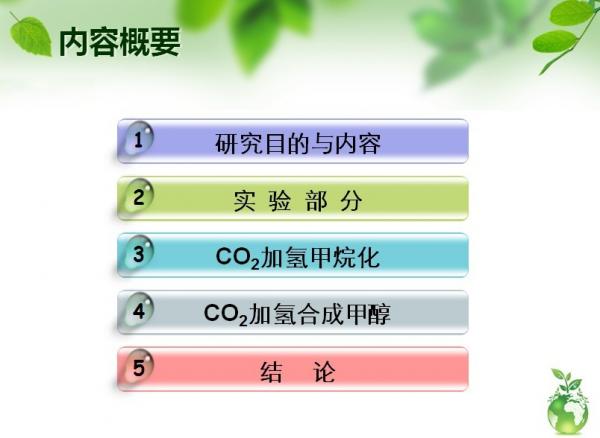 内容概要

1 研究目的与内容

2 实 验 部 分

3 $CO_2$加氢甲烷化

4 $CO_2$加氢合成甲醇

5 结 论